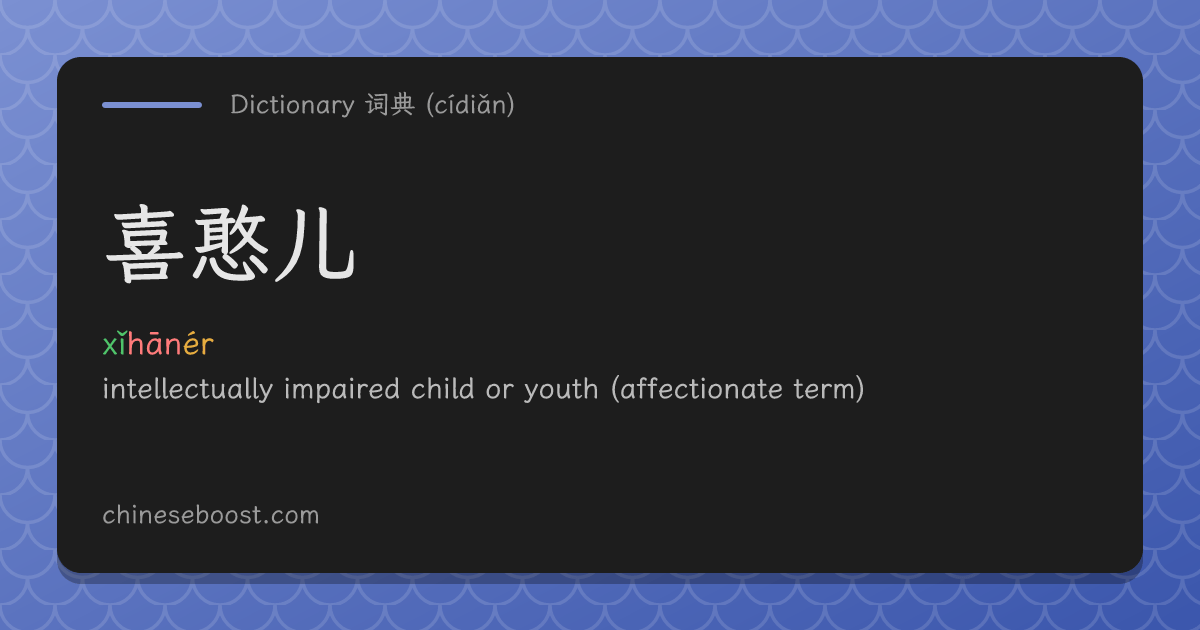 Dictionary 词典 (cídiǎn)

喜憨儿

xǐhānér

intellectually impaired child or youth (affectionate term)

chineseboost.com